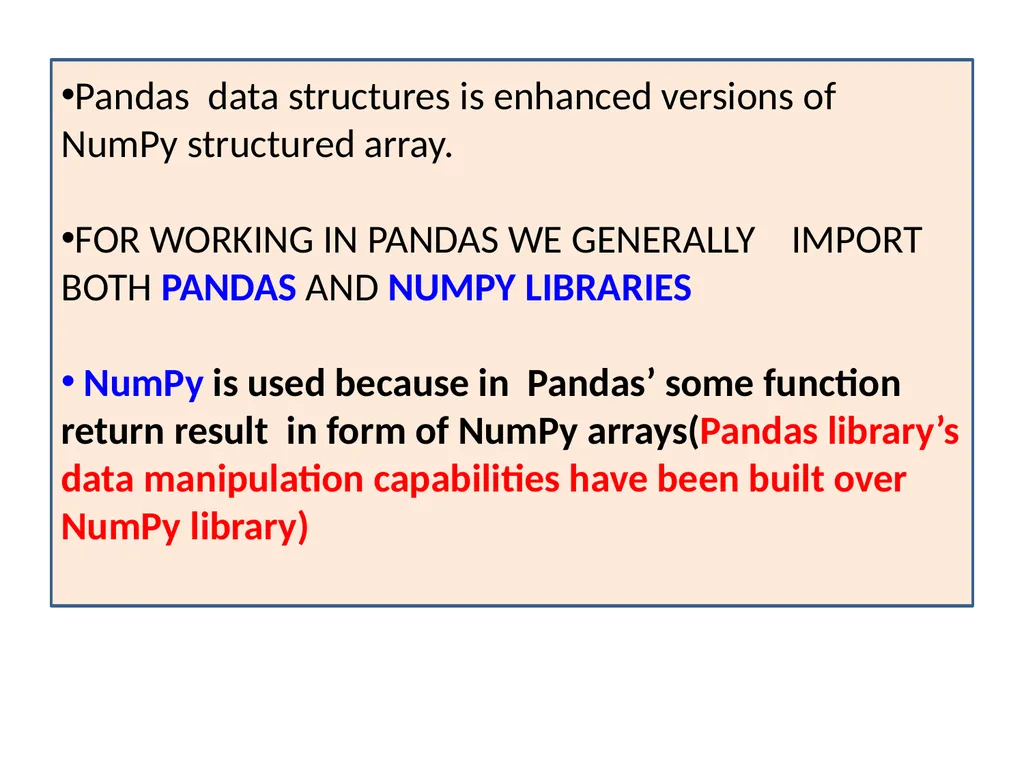 • Pandas data structures is enhanced versions of NumPy structured array.

• FOR WORKING IN PANDAS WE GENERALLY IMPORT BOTH PANDAS AND NUMPY LIBRARIES

• NumPy is used because in Pandas' some function return result in form of NumPy arrays(Pandas library's data manipulation capabilities have been built over NumPy library)